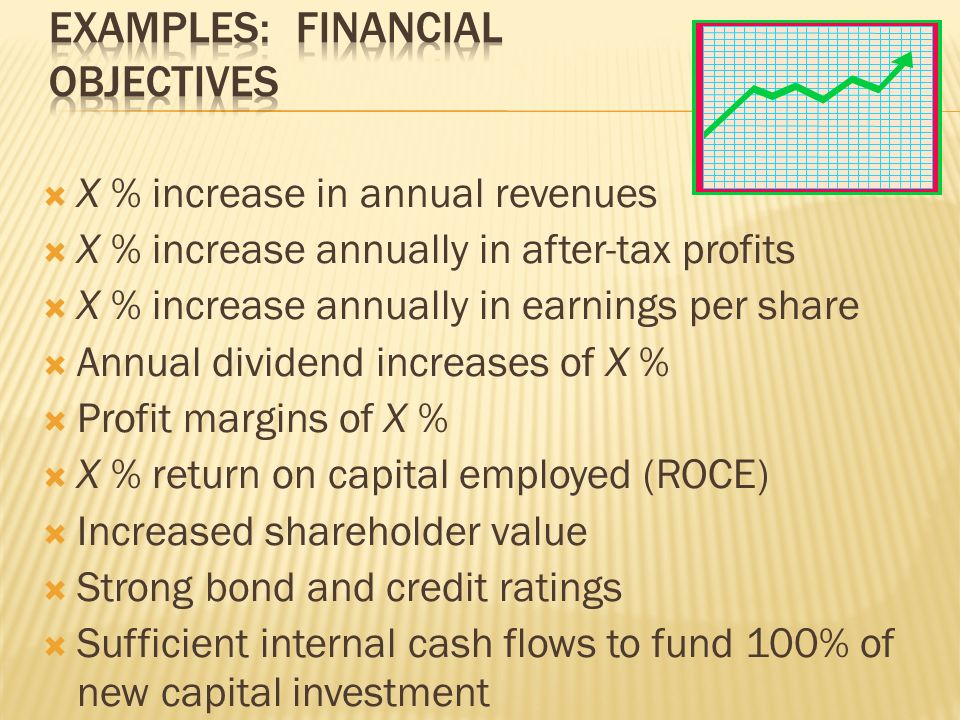 EXAMPLES: FINANCIAL OBJECTIVES

X % increase in annual revenues
X % increase annually in after-tax profits
X % increase annually in earnings per share
Annual dividend increases of X %
Profit margins of X %
X % return on capital employed (ROCE)
Increased shareholder value
Strong bond and credit ratings
Sufficient internal cash flows to fund 100% of new capital investment